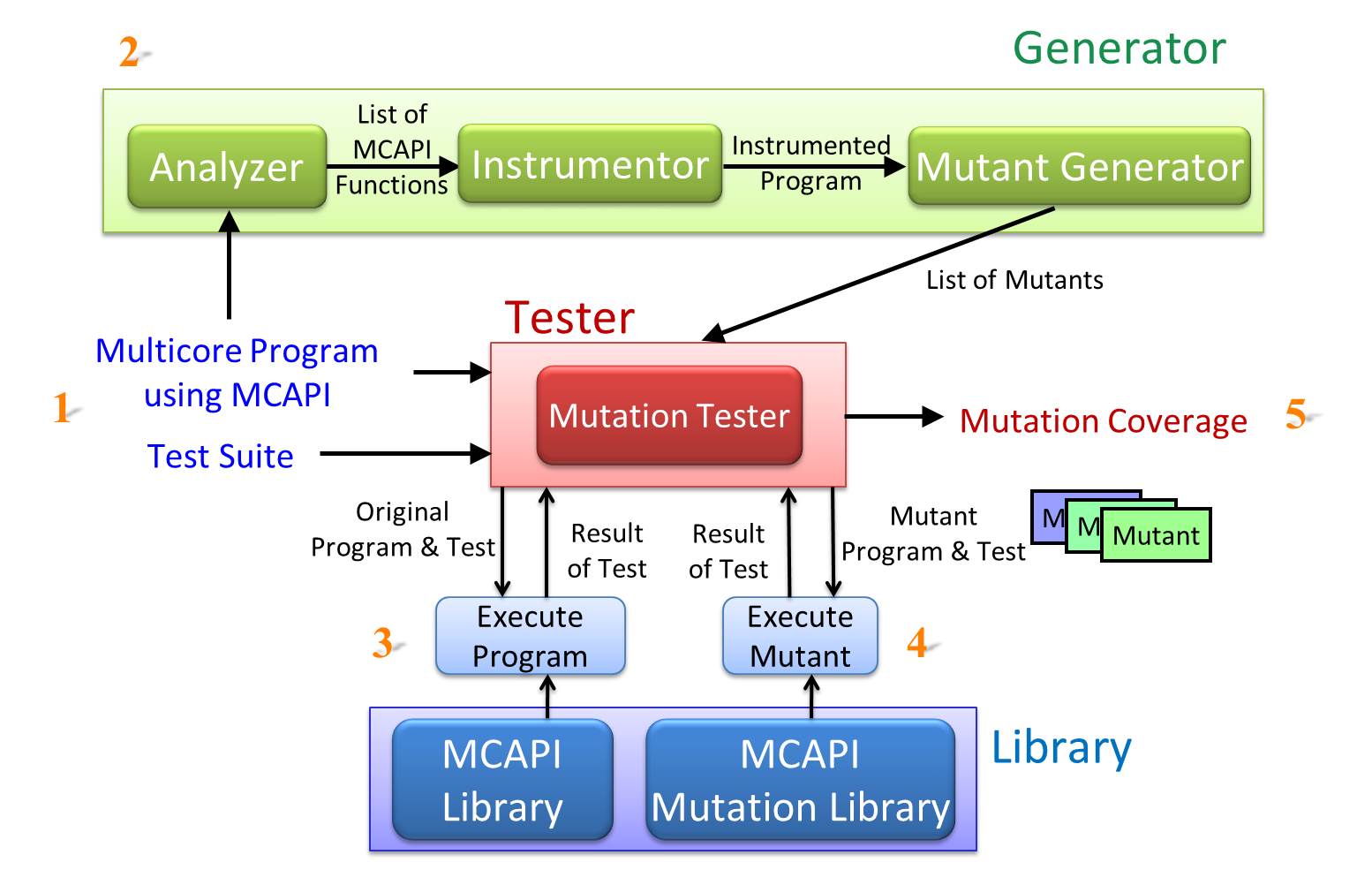 2

Generator

Analyzer

List of MCAPI Functions

Instrumentor

Instrumented Program

Mutant Generator

List of Mutants

Tester

Multicore Program using MCAPI

1

Test Suite

Mutation Tester

Mutation Coverage

5

Original Program & Test

Result of Test

Result of Test

Mutant Program & Test

M

M

Mutant

3

Execute Program

Execute Mutant

4

MCAPI Library

MCAPI Mutation Library

Library